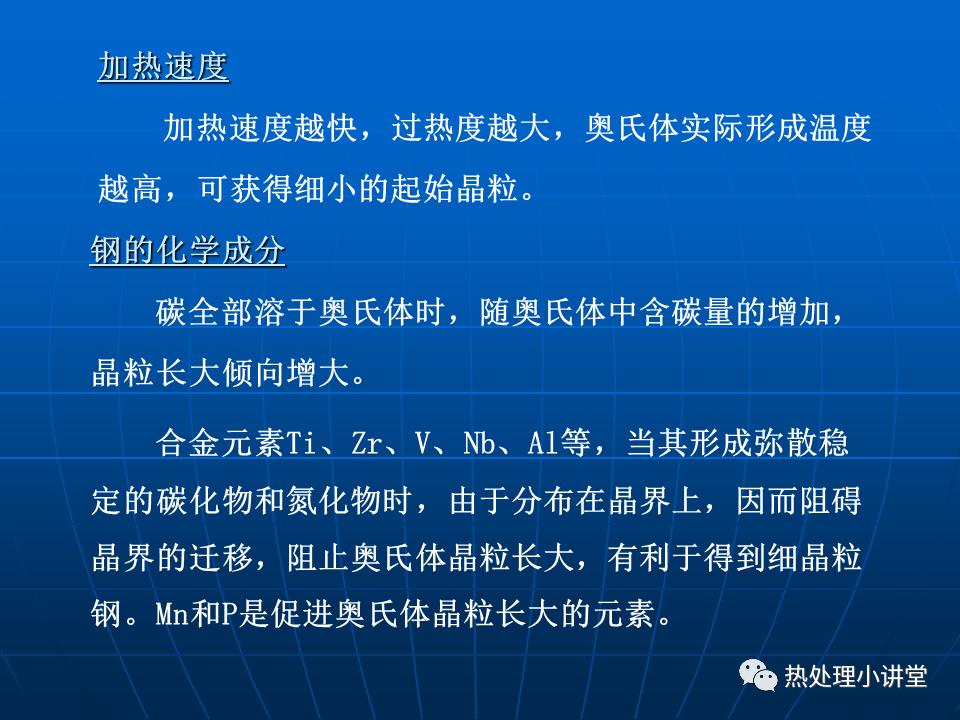 加热速度

加热速度越快，过热度越大，奥氏体实际形成温度越高，可获得细小的起始晶粒。

钢的化学成分

碳全部溶于奥氏体时，随奥氏体中含碳量的增加，晶粒长大倾向增大。

合金元素Ti、Zr、V、Nb、Al等，当其形成弥散稳定的碳化物和氮化物时，由于分布在晶界上，因而阻碍晶界的迁移，阻止奥氏体晶粒长大，有利于得到细晶粒钢。Mn和P是促进奥氏体晶粒长大的元素。

热处理小讲堂